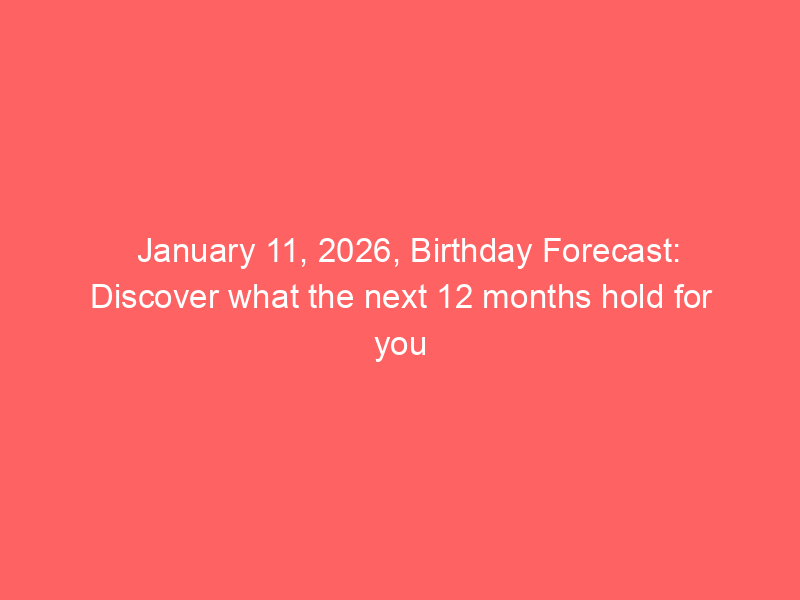 January 11, 2026, Birthday Forecast: Discover what the next 12 months hold for you